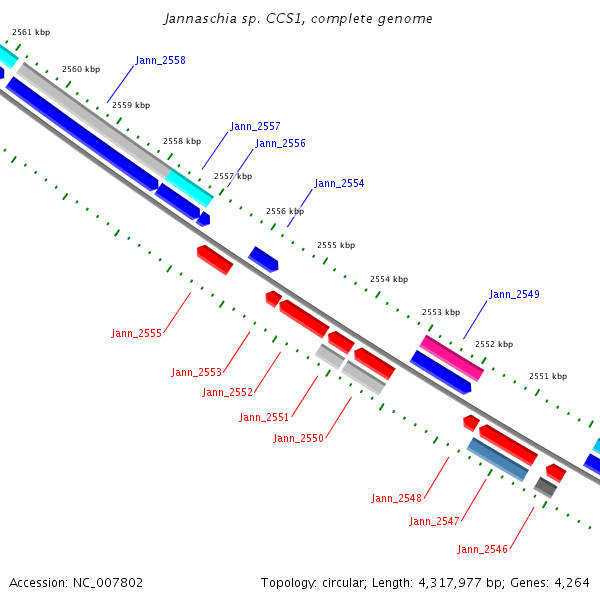 Jannaschia sp. CCS1, complete genome

2561 kbp
2560 kbp
Jann_2558
2559 kbp
Jann_2557
2558 kbp
Jann_2556
2557 kbp
Jann_2554
2556 kbp
2555 kbp
2554 kbp
Jann_2549
2553 kbp
2552 kbp
2551 kbp

Jann_2555
Jann_2553
Jann_2552
Jann_2551
Jann_2550
Jann_2548
Jann_2547
Jann_2546

Accession: NC_007802
Topology: circular; Length: 4,317,977 bp; Genes: 4,264